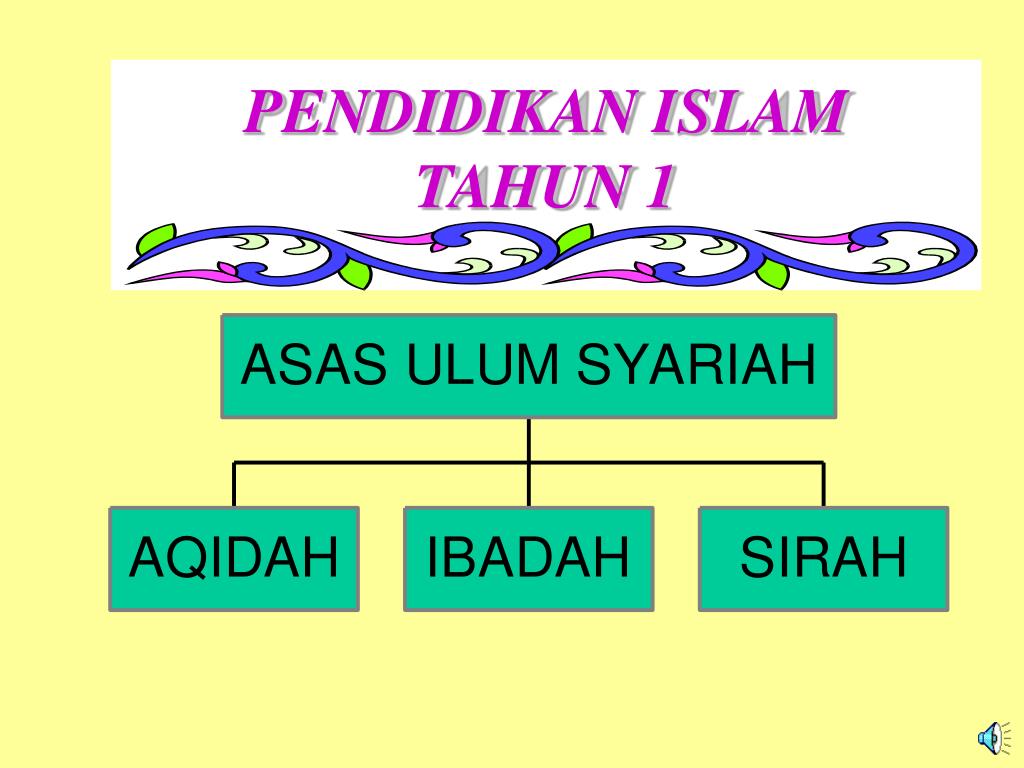 PENDIDIKAN ISLAM
TAHUN 1

ASAS ULUM SYARIAH

AQIDAH

IBADAH

SIRAH